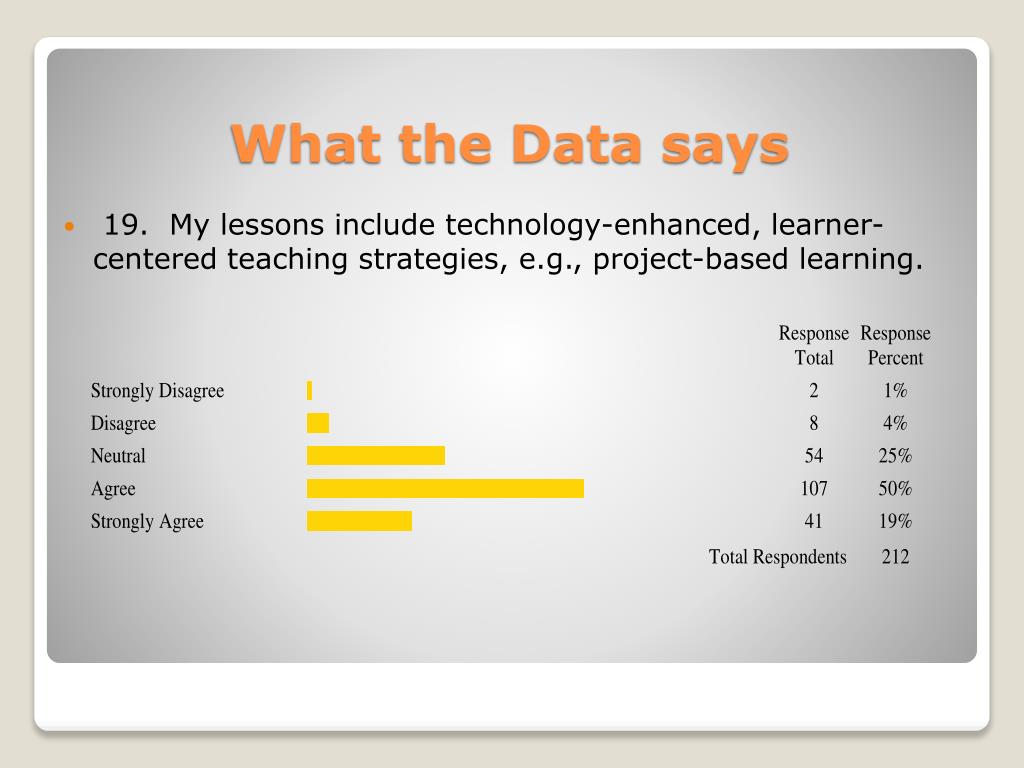 What the Data says

• 19. My lessons include technology-enhanced, learner-centered teaching strategies, e.g., project-based learning.

| | Response Total | Response Percent |
|---|---|---|
| Strongly Disagree | 2 | 1% |
| Disagree | 8 | 4% |
| Neutral | 54 | 25% |
| Agree | 107 | 50% |
| Strongly Agree | 41 | 19% |
| Total Respondents | 212 | |